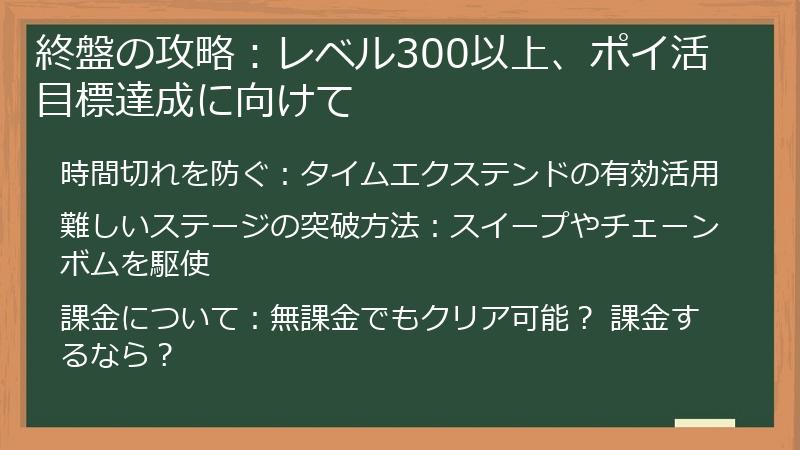 終盤の攻略：レベル300以上、ポイ活目標達成に向けて

時間切れを防ぐ：タイムエクステンドの有効活用

難しいステージの突破方法：スイープやチェーンボムを駆使

課金について：無課金でもクリア可能？ 課金するなら？